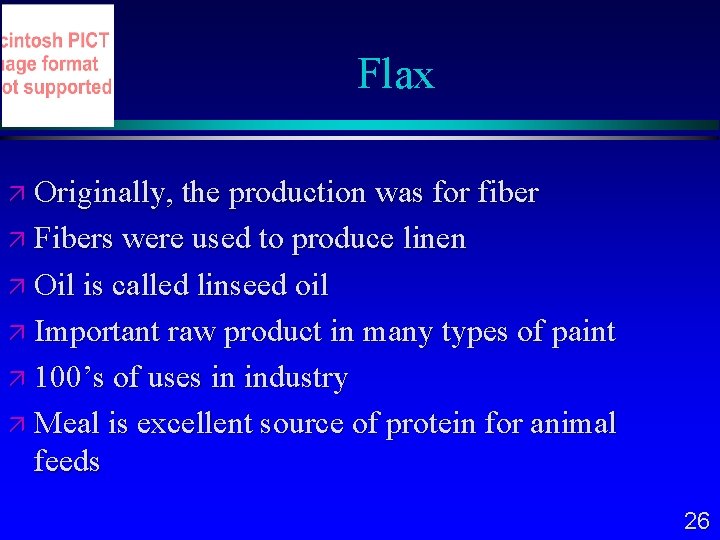 cintosh PICT
age format
ot supported

Flax

Originally, the production was for fiber

Fibers were used to produce linen

Oil is called linseed oil

Important raw product in many types of paint

100’s of uses in industry

Meal is excellent source of protein for animal feeds

26